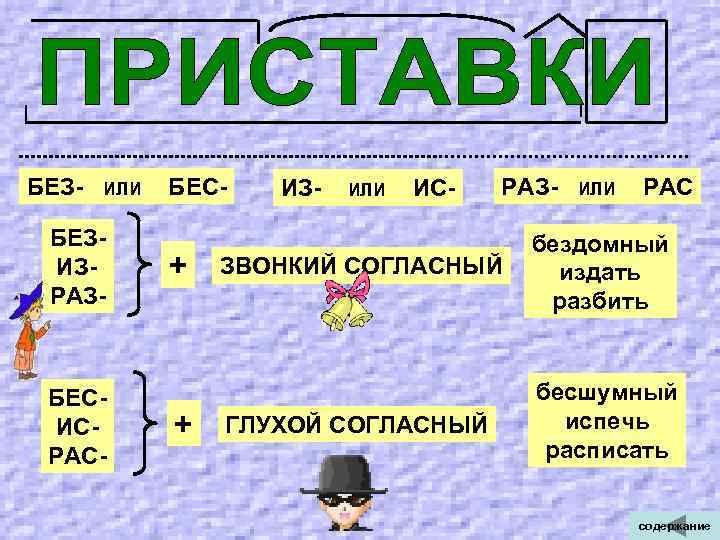 ПРИСТАВКИ

БЕЗ- или БЕС-

ИЗ- или ИС-

РАЗ- или РАС

БЕЗ-
ИЗ-
РАЗ-

+

ЗВОНКИЙ СОГЛАСНЫЙ

бездомный
издать
разбить

БЕС-
ИС-
РАС-

+

ГЛУХОЙ СОГЛАСНЫЙ

бесшумный
испечь
расписать

содержание